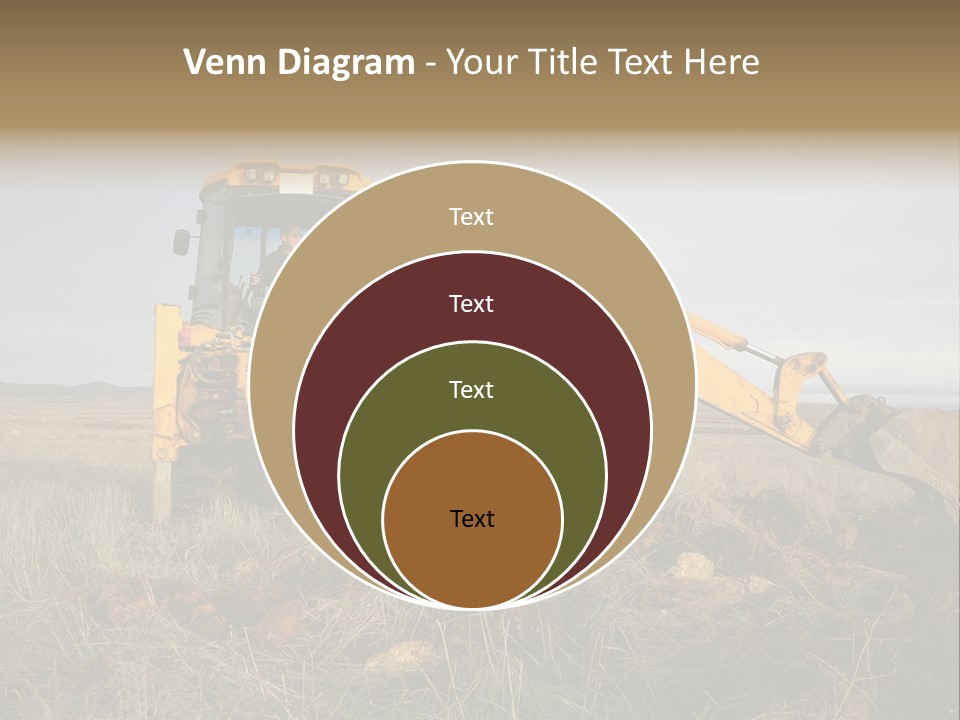 Venn Diagram - Your Title Text Here

Text

Text

Text

Text